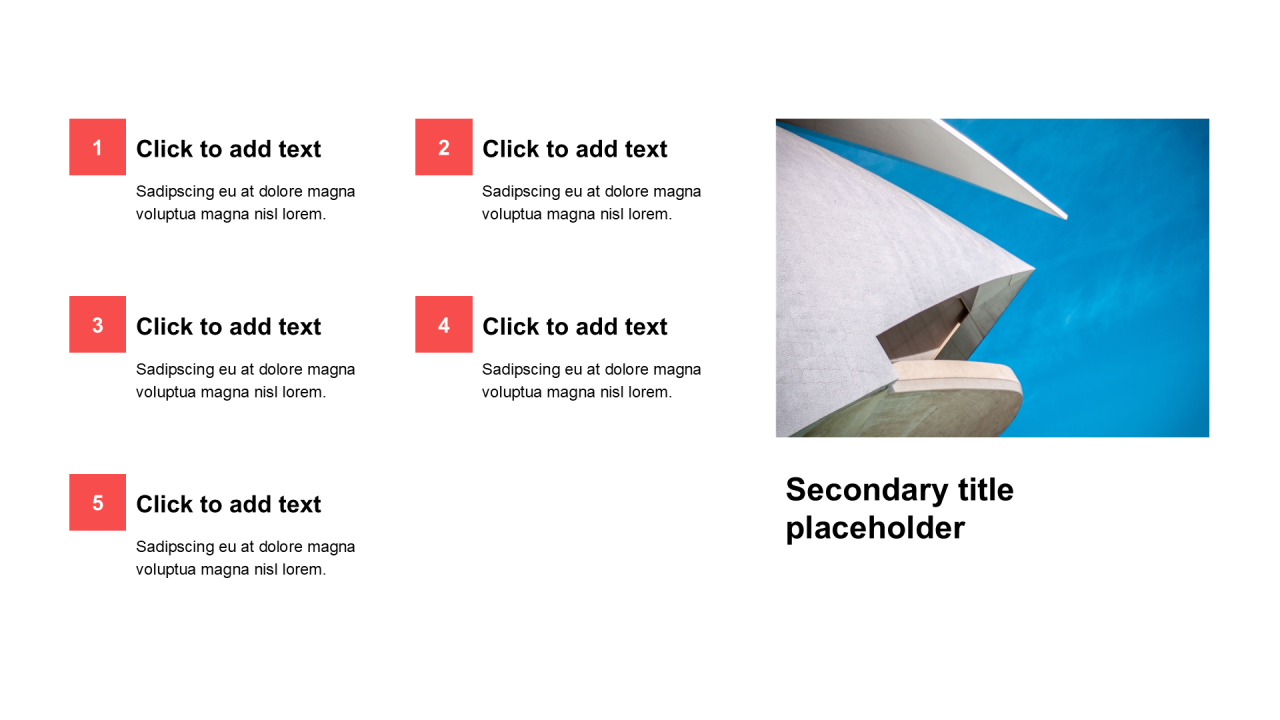 1
Click to add text
Sadipscing eu at dolore magna voluptua magna nisl lorem.

2
Click to add text
Sadipscing eu at dolore magna voluptua magna nisl lorem.

3
Click to add text
Sadipscing eu at dolore magna voluptua magna nisl lorem.

4
Click to add text
Sadipscing eu at dolore magna voluptua magna nisl lorem.

5
Click to add text
Sadipscing eu at dolore magna voluptua magna nisl lorem.

Secondary title placeholder